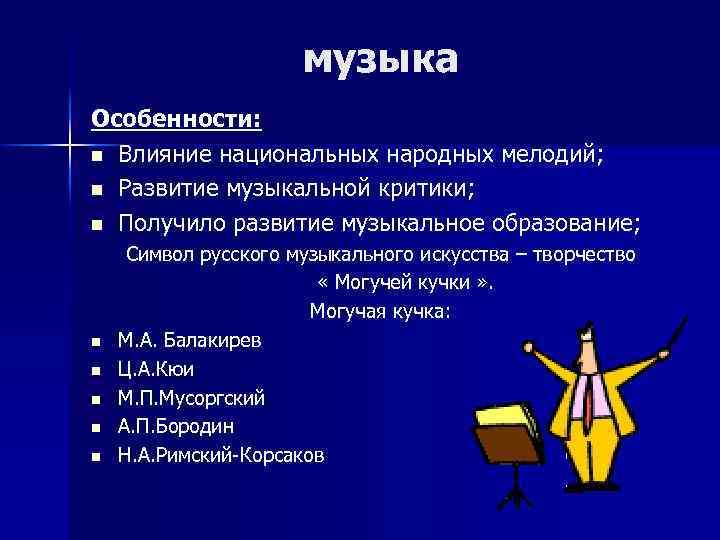 музыка

Особенности:

- Влияние национальных народных мелодий;
- Развитие музыкальной критики;
- Получило развитие музыкальное образование;

Символ русского музыкального искусства – творчество « Могучей кучки ».

Могучая кучка:

- М.А. Балакирев
- Ц.А.Кюи
- М.П.Мусоргский
- А.П.Бородин
- Н.А.Римский-Корсаков